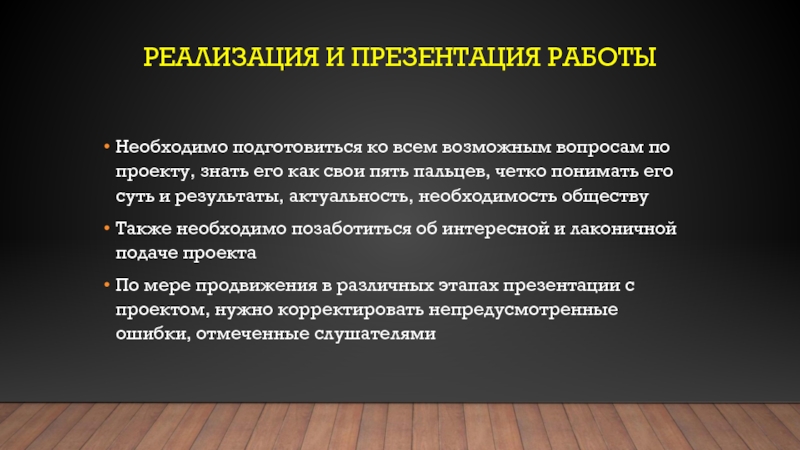 РЕАЛИЗАЦИЯ И ПРЕЗЕНТАЦИЯ РАБОТЫ

• Необходимо подготовиться ко всем возможным вопросам по проекту, знать его как свои пять пальцев, четко понимать его суть и результаты, актуальность, необходимость обществу

• Также необходимо позаботиться об интересной и лаконичной подаче проекта

• По мере продвижения в различных этапах презентации с проектом, нужно корректировать непредусмотренные ошибки, отмеченные слушателями